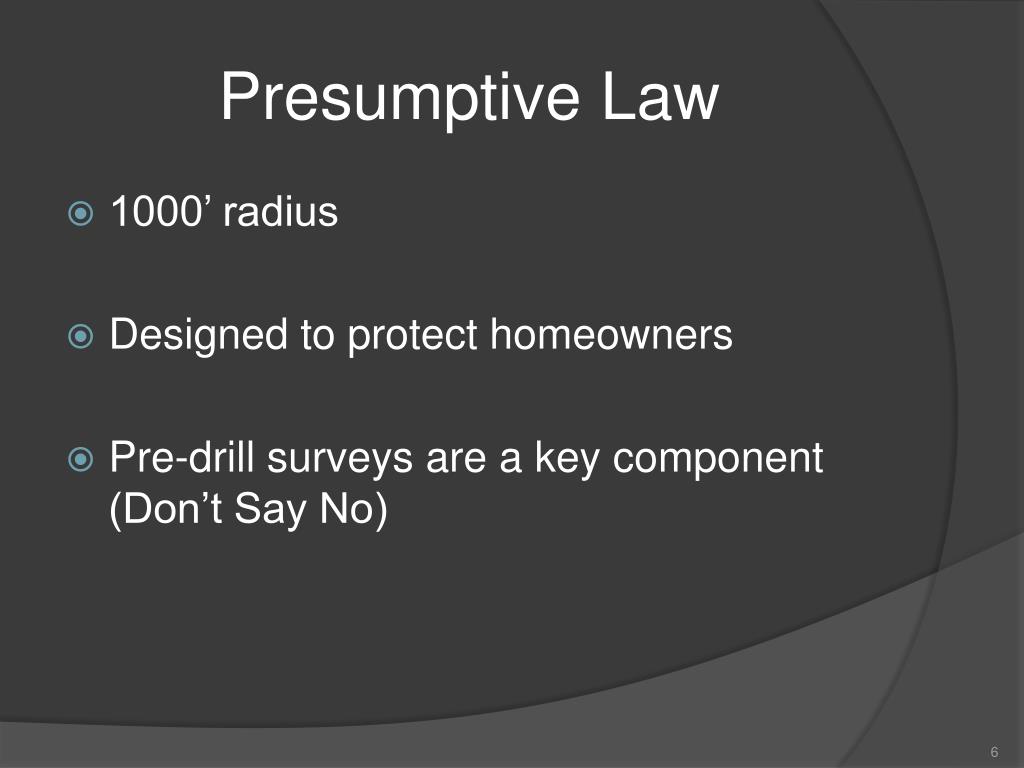 Presumptive Law

1000’ radius

Designed to protect homeowners

Pre-drill surveys are a key component (Don’t Say No)

6